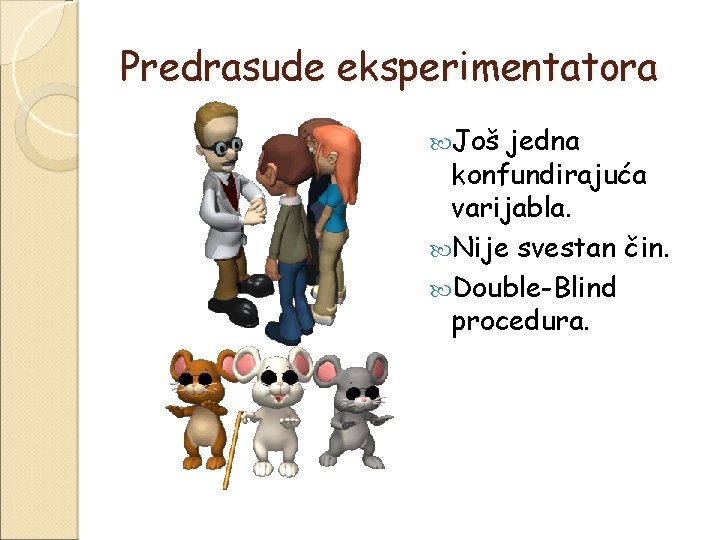 Predrasude eksperimentatora

Još jedna konfundirajuća varijabla.

Nije svestan čin.

Double-Blind procedura.